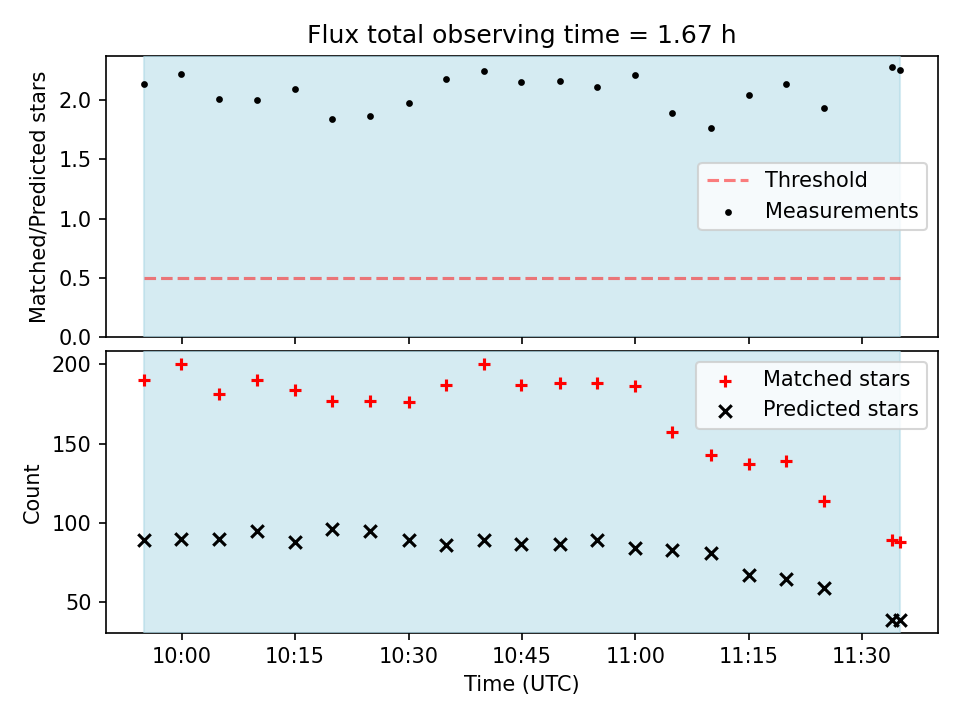 Flux total observing time = 1.67 h

Matched/Predicted stars

2.0
1.5
1.0
0.5
0.0

Threshold
Measurements

Count

200
150
100
50

Matched stars
Predicted stars

10:00 10:15 10:30 10:45 11:00 11:15 11:30

Time (UTC)